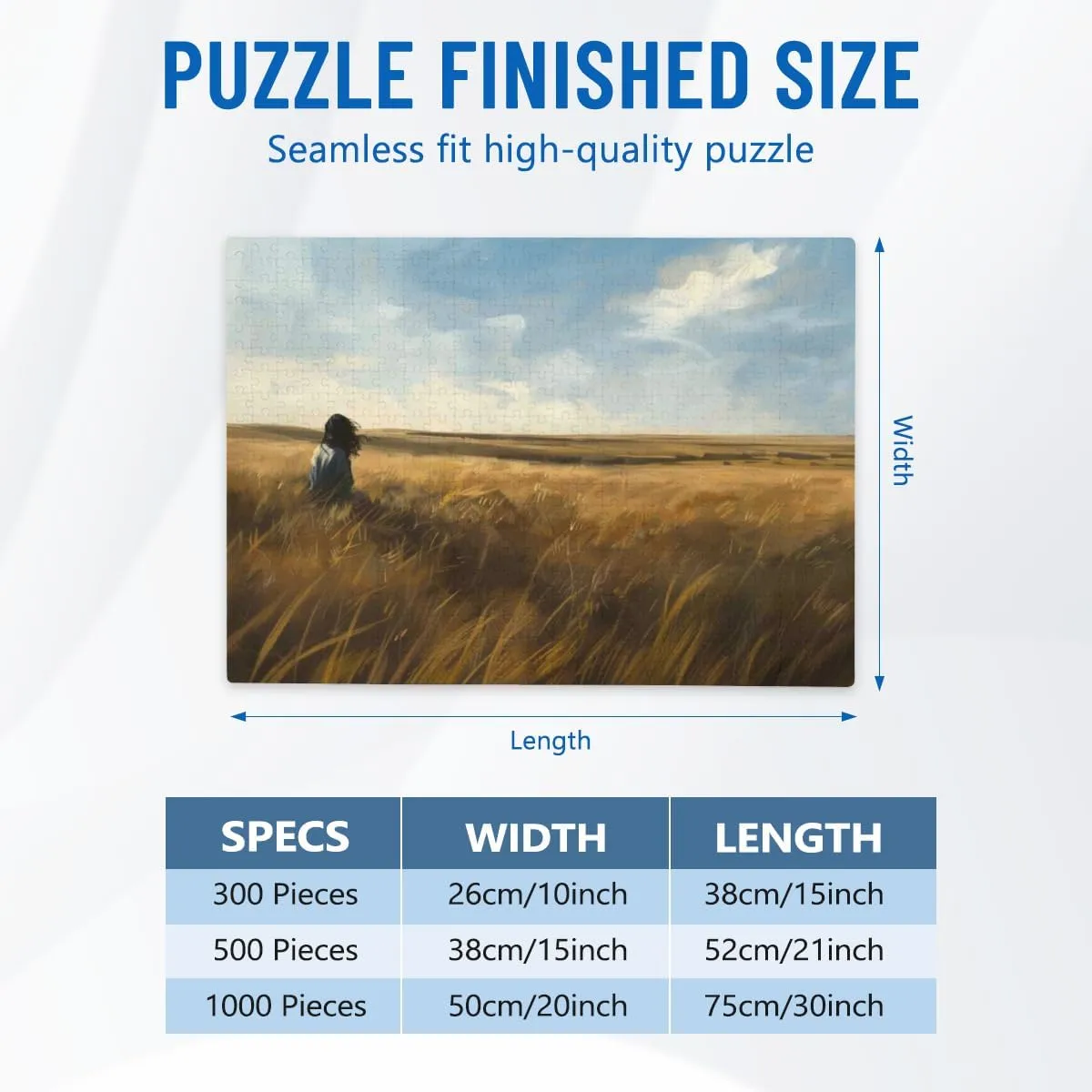 PUZZLE FINISHED SIZE
Seamless fit high-quality puzzle

Width

Length

| SPECS | WIDTH | LENGTH |
|---|---|---|
| 300 Pieces | 26cm/10inch | 38cm/15inch |
| 500 Pieces | 38cm/15inch | 52cm/21inch |
| 1000 Pieces | 50cm/20inch | 75cm/30inch |